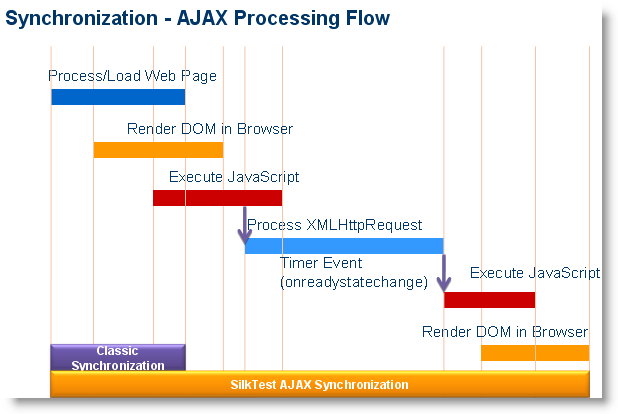 Synchronization - AJAX Processing Flow

Process/Load Web Page

Render DOM in Browser

Execute JavaScript

Process XMLHttpRequest

Timer Event (onreadystatechange)

Execute JavaScript

Render DOM in Browser

Classic Synchronization

SilkTest AJAX Synchronization